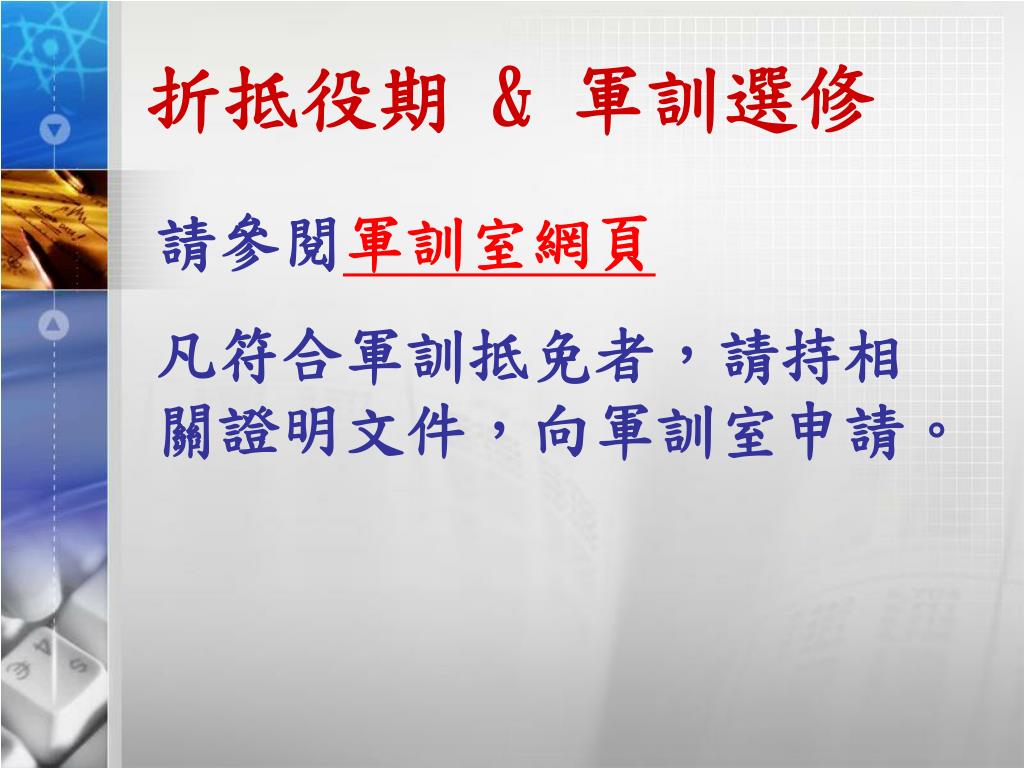 折抵役期 & 軍訓選修

請參閱軍訓室網頁

凡符合軍訓抵免者，請持相關證明文件，向軍訓室申請。